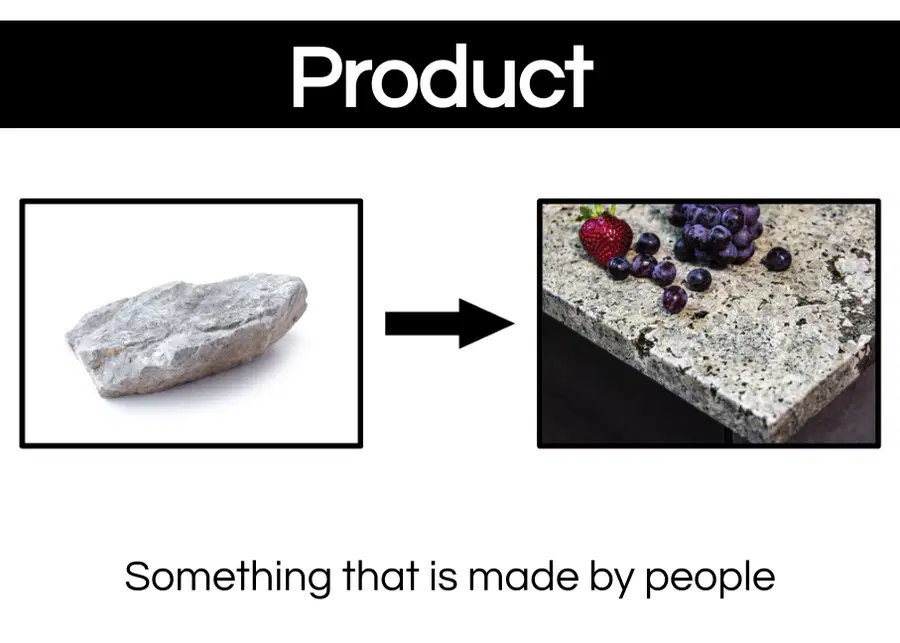 Product

Something that is made by people